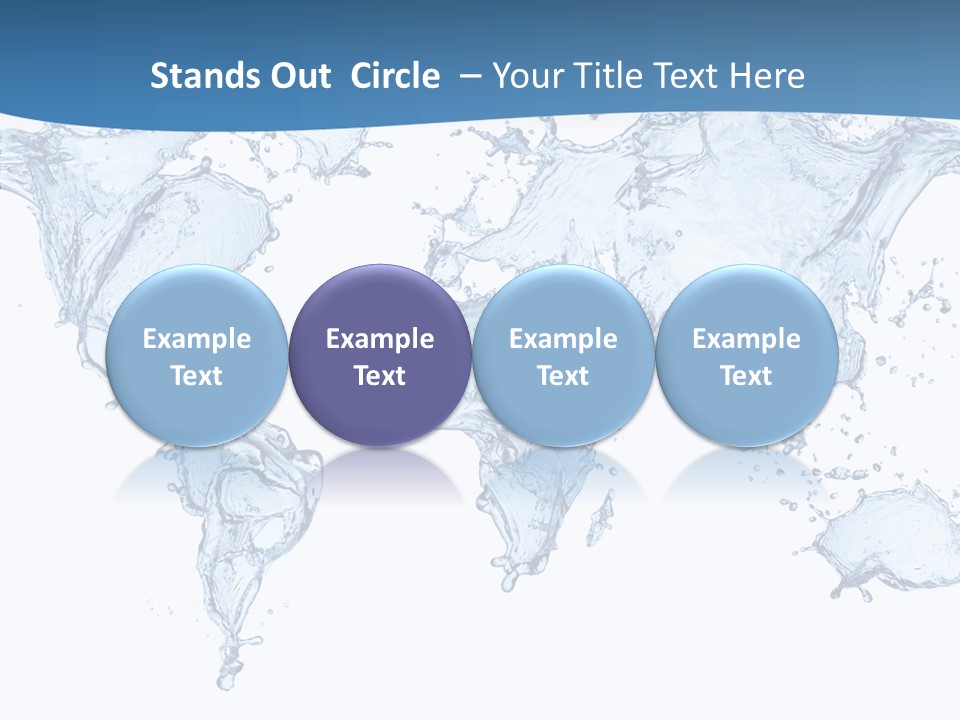 Stands Out Circle – Your Title Text Here

Example Text

Example Text

Example Text

Example Text